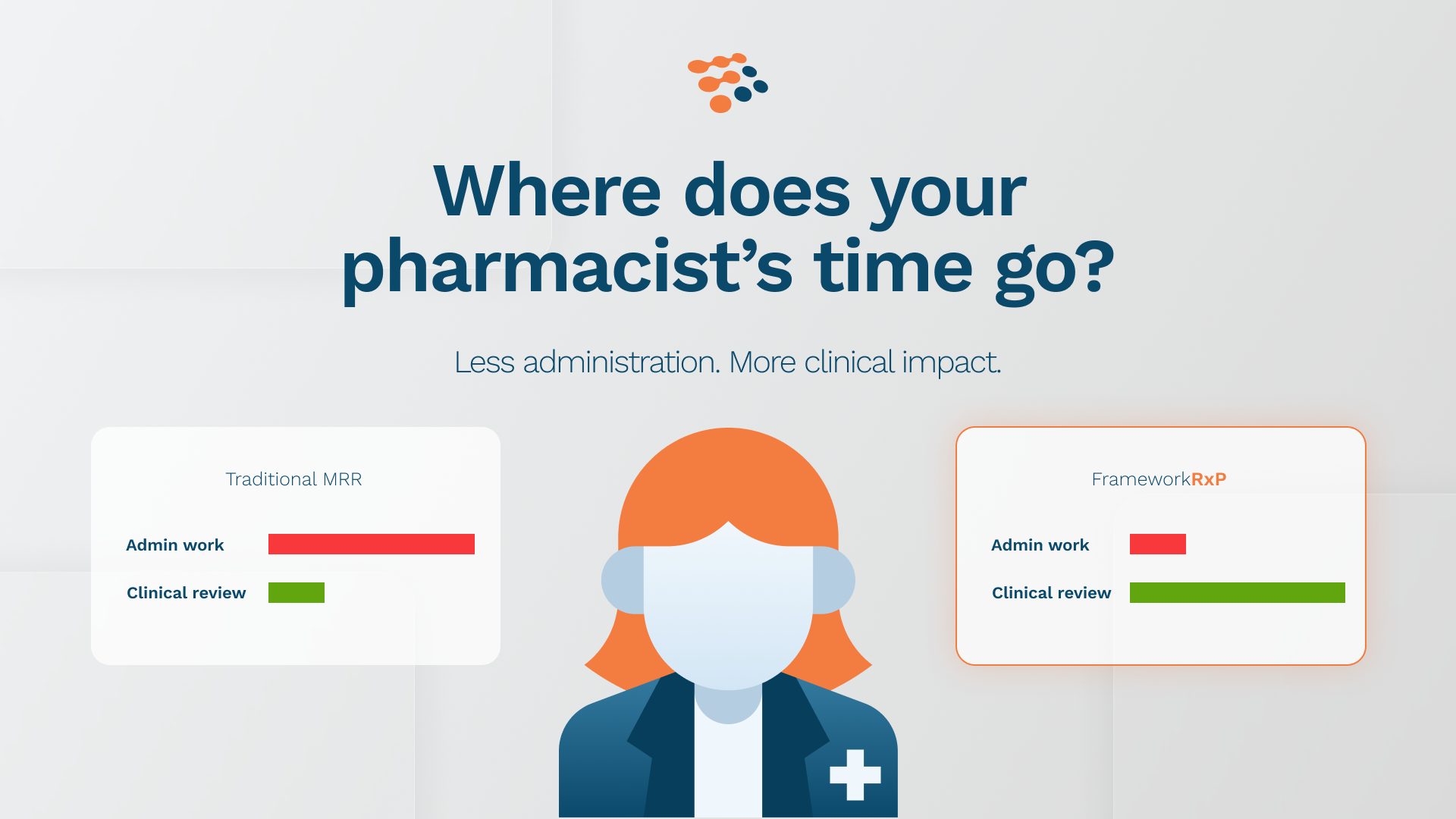 Where does your pharmacist's time go?

Less administration. More clinical impact.

Traditional MRR

Admin work

Clinical review

FrameworkRxP

Admin work

Clinical review